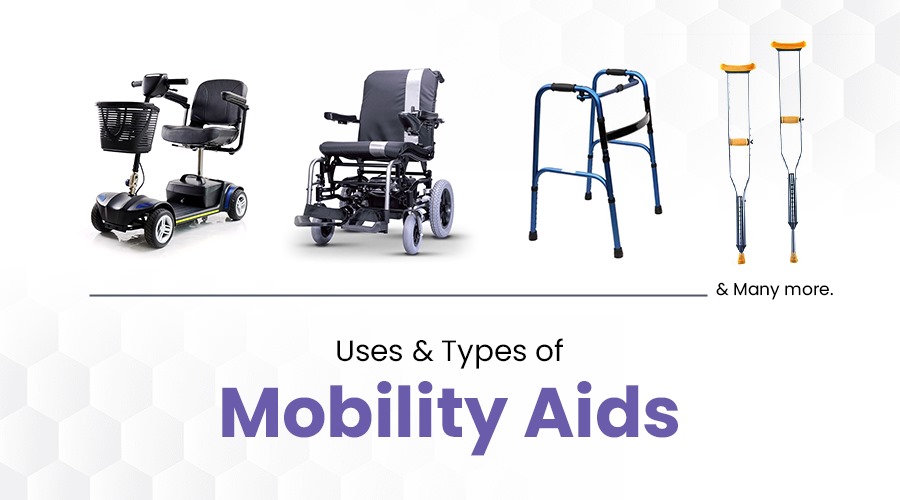 & Many more.

Uses & Types of

Mobility Aids